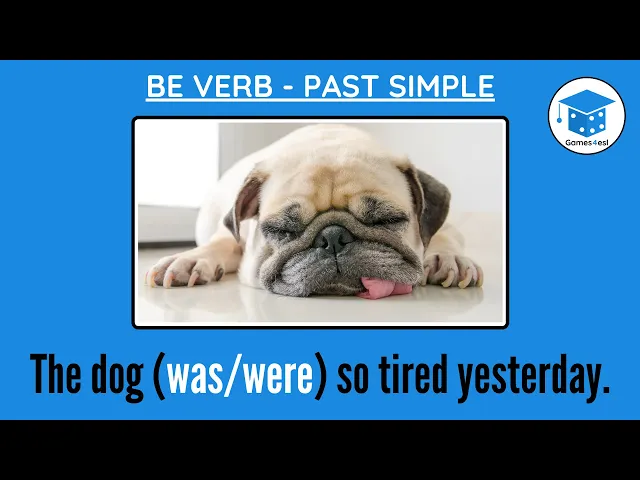 BE VERB - PAST SIMPLE

Games4esl

The dog (was/were) so tired yesterday.